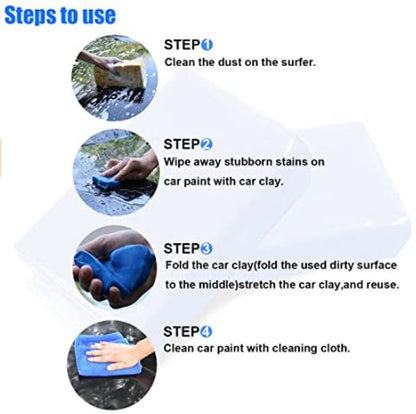 Steps to use

STEP1
Clean the dust on the surfer.

STEP2
Wipe away stubborn stains on car paint with car clay.

STEP3
Fold the car clay(fold the used dirty surface to the middle)stretch the car clay,and reuse.

STEP4
Clean car paint with cleaning cloth.